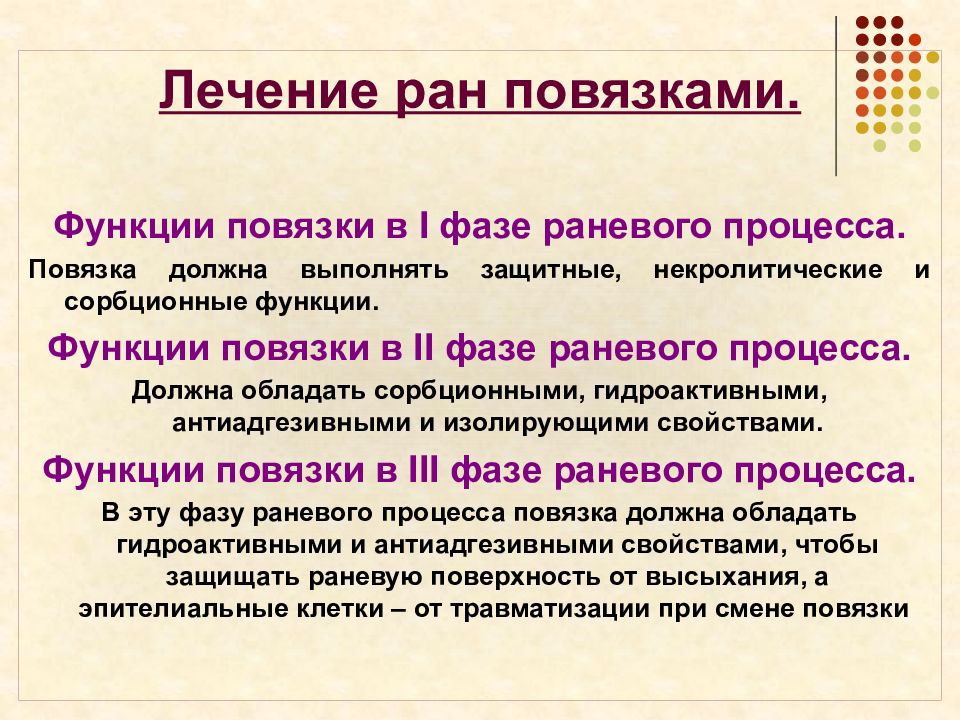 Лечение ран повязками.

Функции повязки в I фазе раневого процесса.

Повязка должна выполнять защитные, некролитические и сорбционные функции.

Функции повязки в II фазе раневого процесса.

Должна обладать сорбционными, гидроактивными, антиадгезивными и изолирующими свойствами.

Функции повязки в III фазе раневого процесса.

В эту фазу раневого процесса повязка должна обладать гидроактивными и антиадгезивными свойствами, чтобы защищать раневую поверхность от высыхания, а эпителиальные клетки – от травматизации при смене повязки